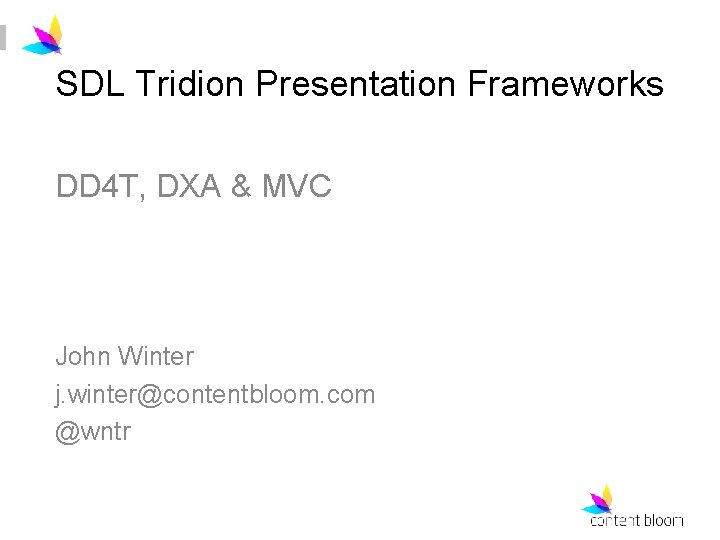 SDL Tridion Presentation Frameworks

DD4T, DXA & MVC

John Winter
j.winter@contentbloom.com
@wntr

content bloom